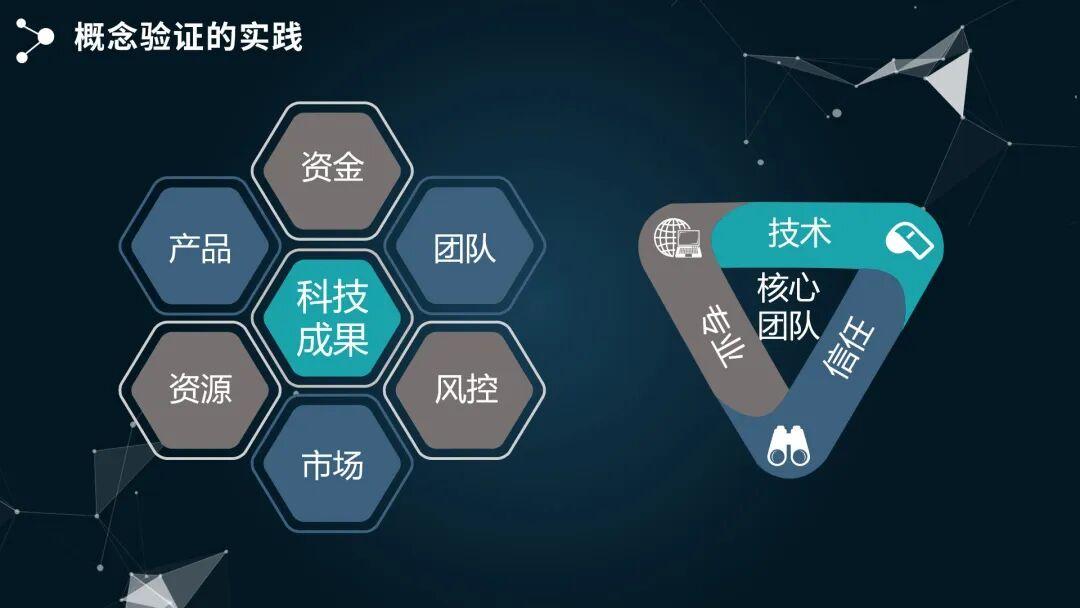 概念验证的实践

资金
产品
团队
科技成果
资源
风控
市场

技术
核心团队
专业
信任